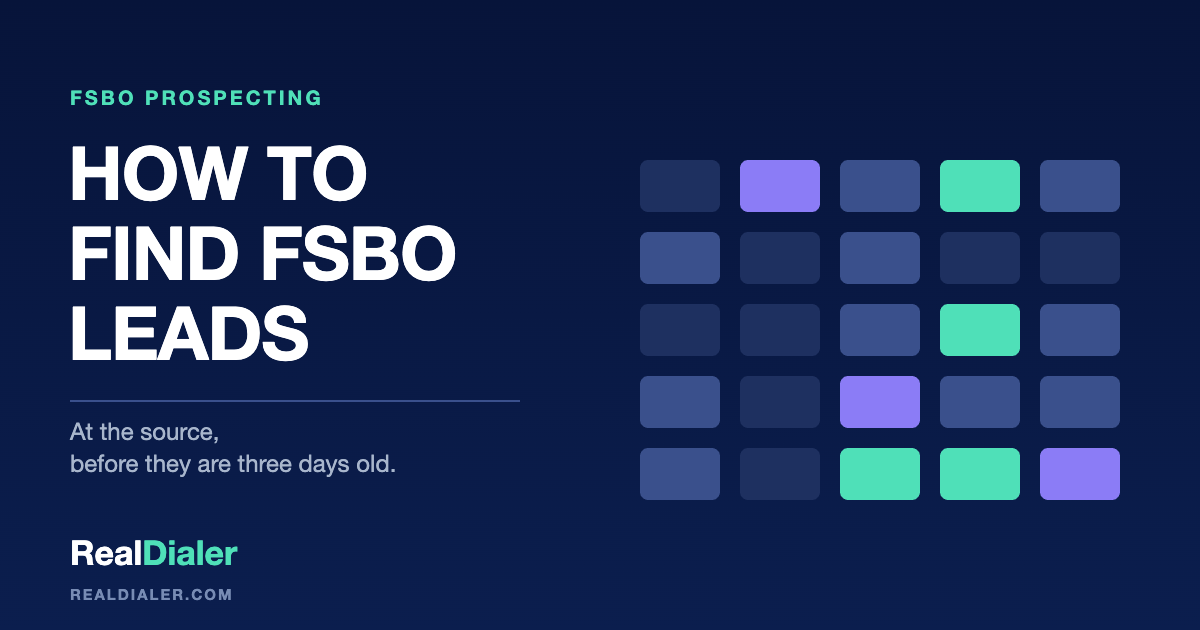 FSBO PROSPECTING

HOW TO FIND FSBO LEADS

At the source,
before they are three days old.

RealDialer

REALDIALER.COM